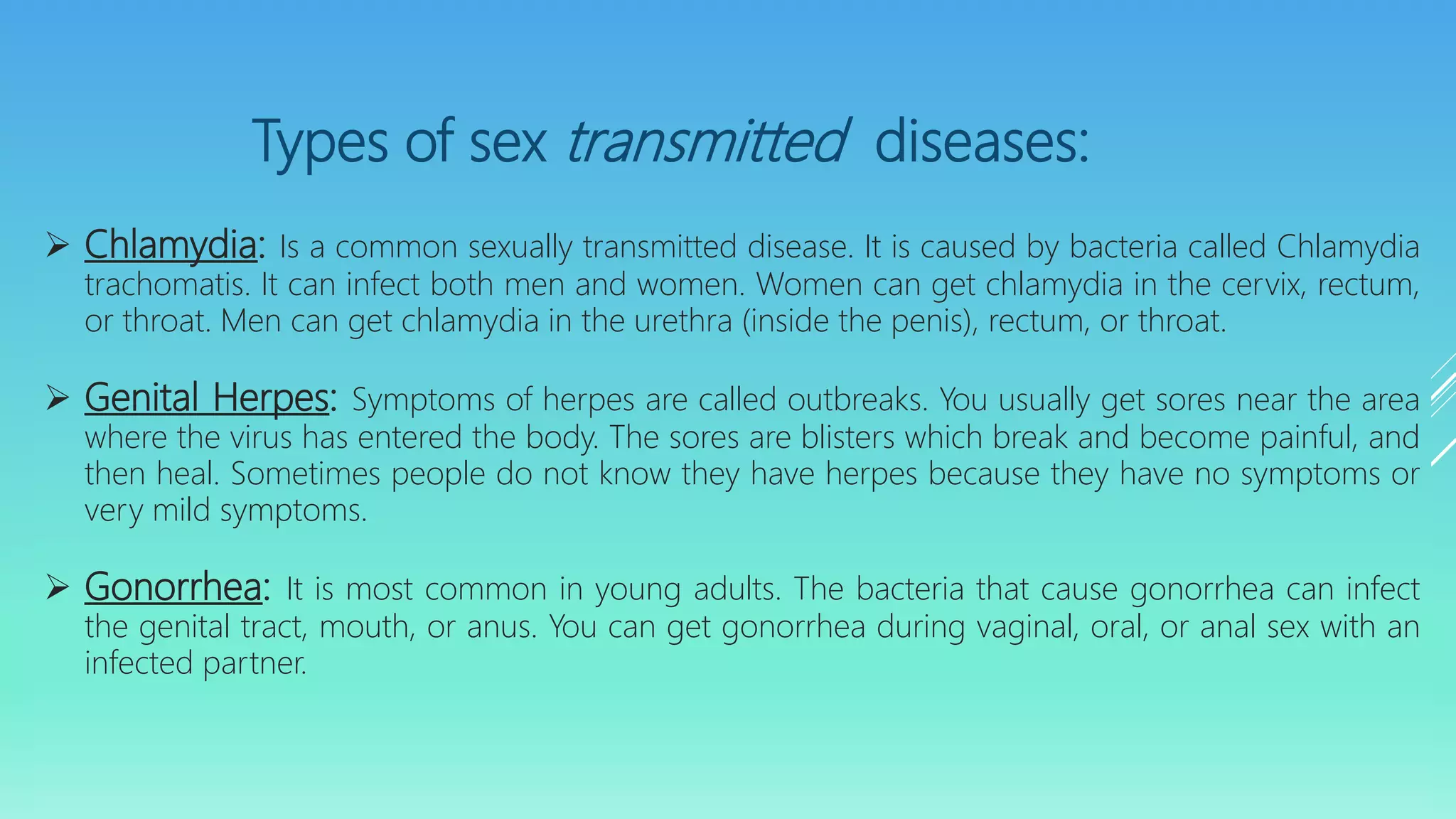 Types of sex transmitted diseases:

➢ Chlamydia: Is a common sexually transmitted disease. It is caused by bacteria called Chlamydia trachomatis. It can infect both men and women. Women can get chlamydia in the cervix, rectum, or throat. Men can get chlamydia in the urethra (inside the penis), rectum, or throat.

➢ Genital Herpes: Symptoms of herpes are called outbreaks. You usually get sores near the area where the virus has entered the body. The sores are blisters which break and become painful, and then heal. Sometimes people do not know they have herpes because they have no symptoms or very mild symptoms.

➢ Gonorrhea: It is most common in young adults. The bacteria that cause gonorrhea can infect the genital tract, mouth, or anus. You can get gonorrhea during vaginal, oral, or anal sex with an infected partner.